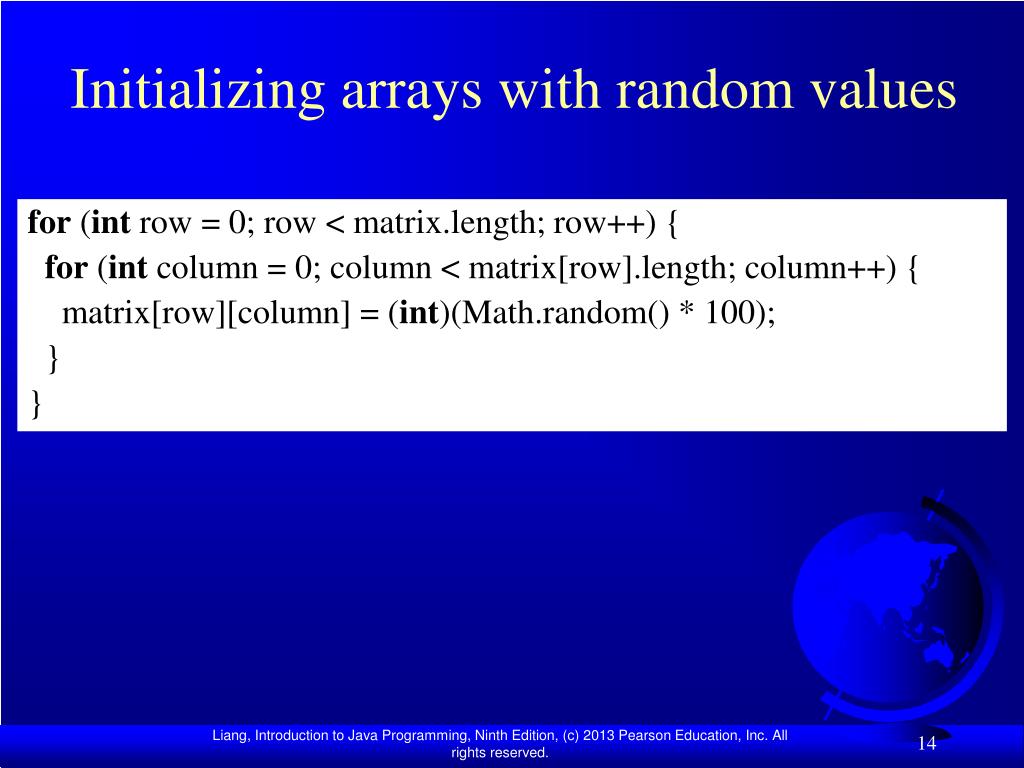 Initializing arrays with random values

for (int row = 0; row < matrix.length; row++) {
  for (int column = 0; column < matrix[row].length; column++) {
    matrix[row][column] = (int)(Math.random() * 100);
  }
}

Liang, Introduction to Java Programming, Ninth Edition, (c) 2013 Pearson Education, Inc. All rights reserved.

14